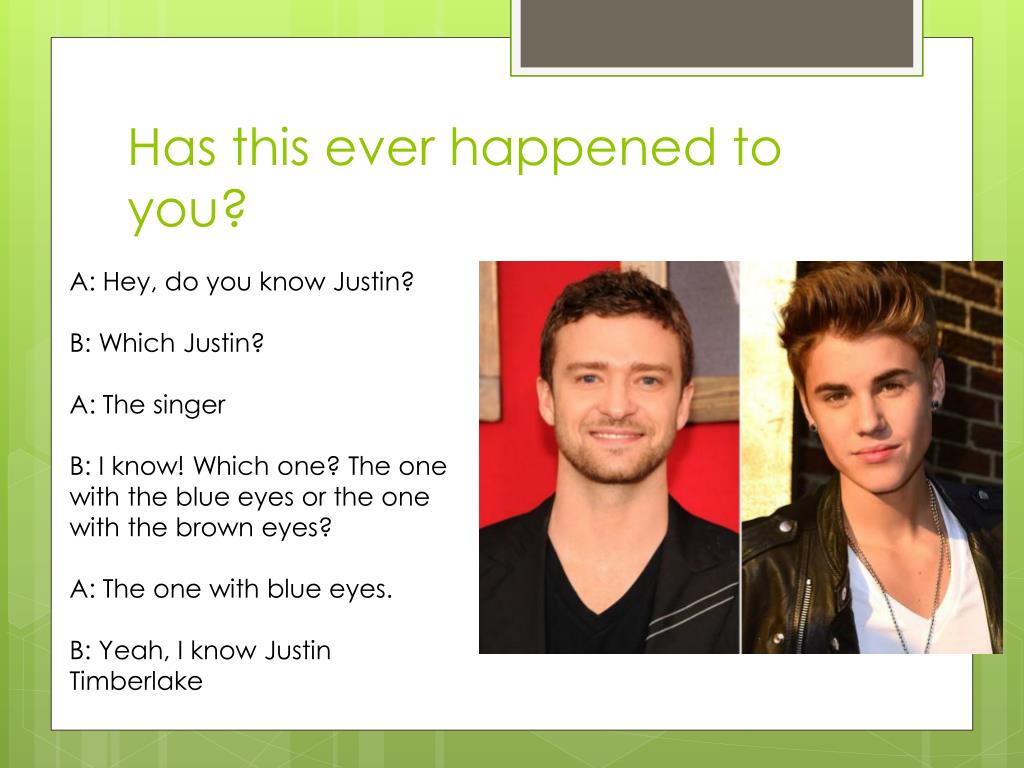 Has this ever happened to you?

A: Hey, do you know Justin?

B: Which Justin?

A: The singer

B: I know! Which one? The one with the blue eyes or the one with the brown eyes?

A: The one with blue eyes.

B: Yeah, I know Justin Timberlake